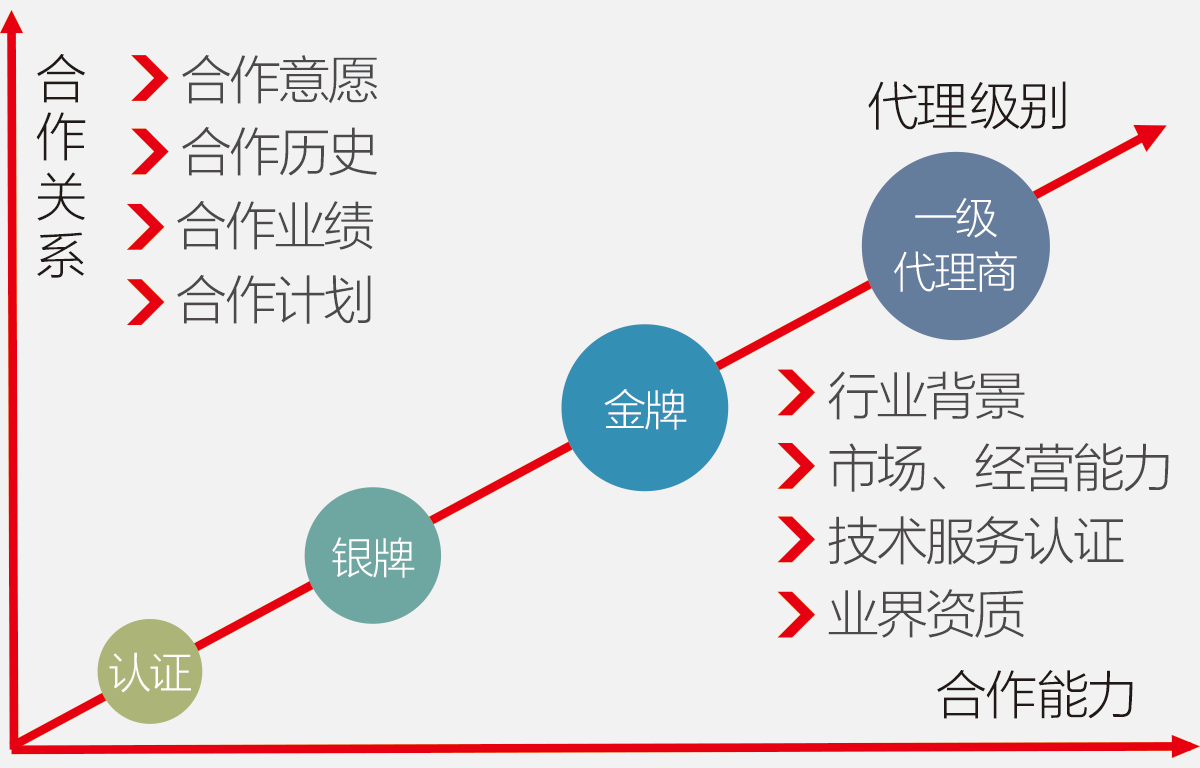 合作关系

合作意愿
合作历史
合作业绩
合作计划

代理级别

一级代理商

金牌

银牌

认证

行业背景
市场、经营能力
技术服务认证
业界资质

合作能力